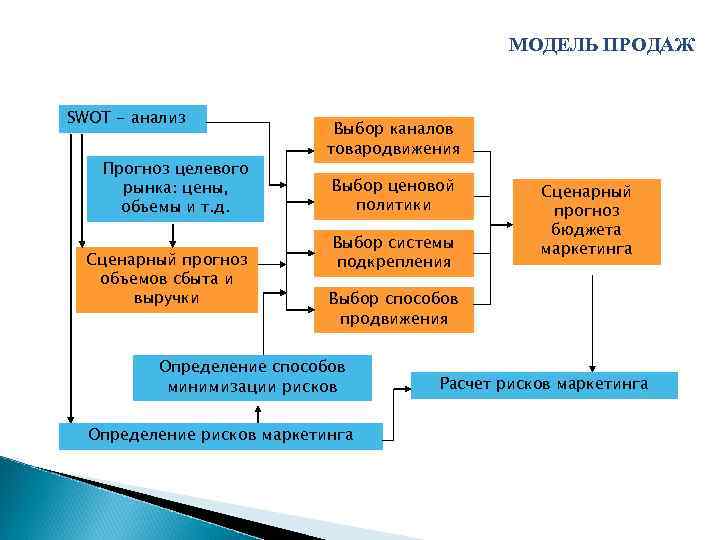 МОДЕЛЬ ПРОДАЖ

SWOT - анализ

Прогноз целевого рынка: цены, объемы и т.д.

Сценарный прогноз объемов сбыта и выручки

Выбор каналов товародвижения

Выбор ценовой политики

Выбор системы подкрепления

Выбор способов продвижения

Сценарный прогноз бюджета маркетинга

Определение способов минимизации рисков

Расчет рисков маркетинга

Определение рисков маркетинга